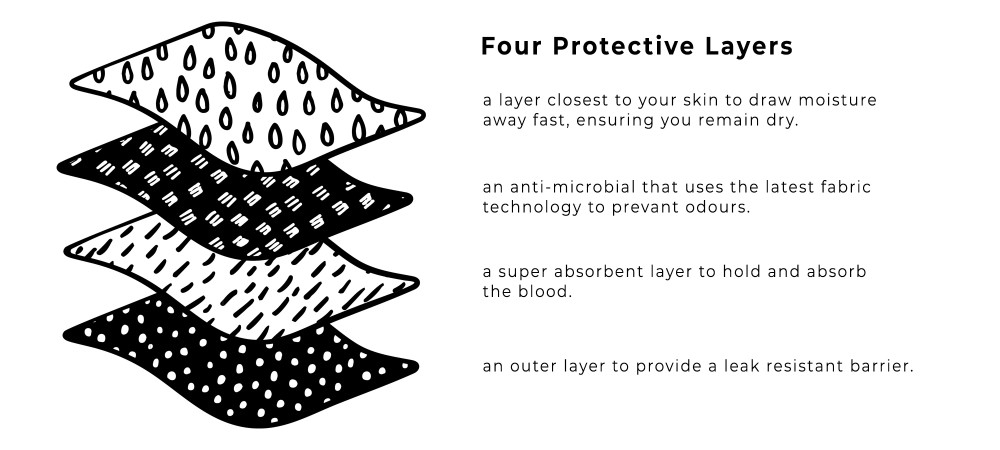 Four Protective Layers

a layer closest to your skin to draw moisture away fast, ensuring you remain dry.

an anti-microbial that uses the latest fabric technology to prevant odours.

a super absorbent layer to hold and absorb the blood.

an outer layer to provide a leak resistant barrier.